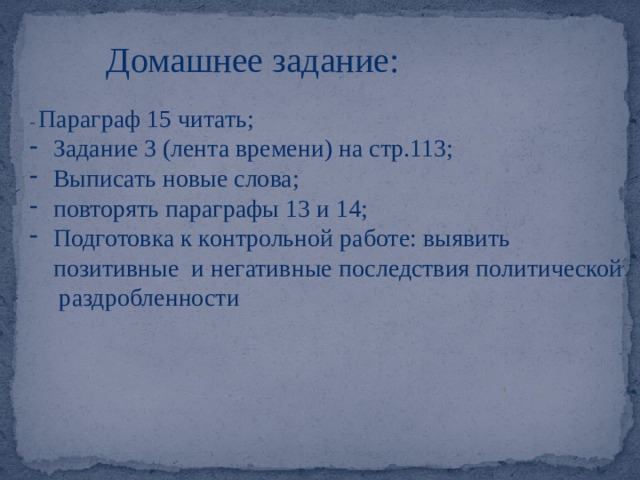 Домашнее задание:

- Параграф 15 читать;
- Задание 3 (лента времени) на стр.113;
- Выписать новые слова;
- повторять параграфы 13 и 14;
- Подготовка к контрольной работе: выявить позитивные и негативные последствия политической раздробленности